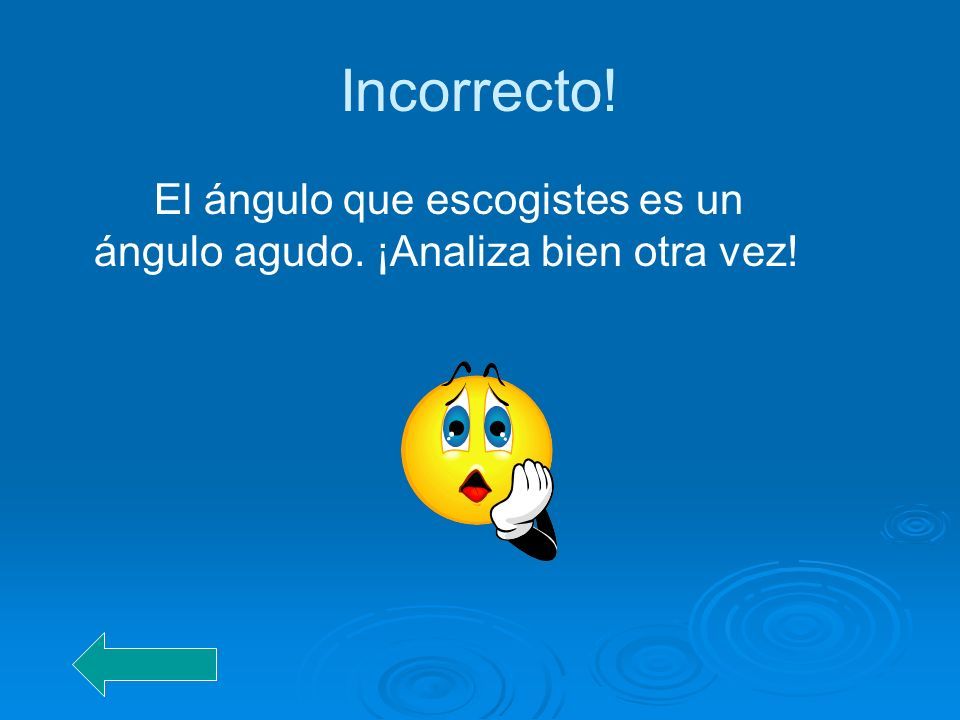 Incorrecto!

El ángulo que escogistes es un ángulo agudo. ¡Analiza bien otra vez!